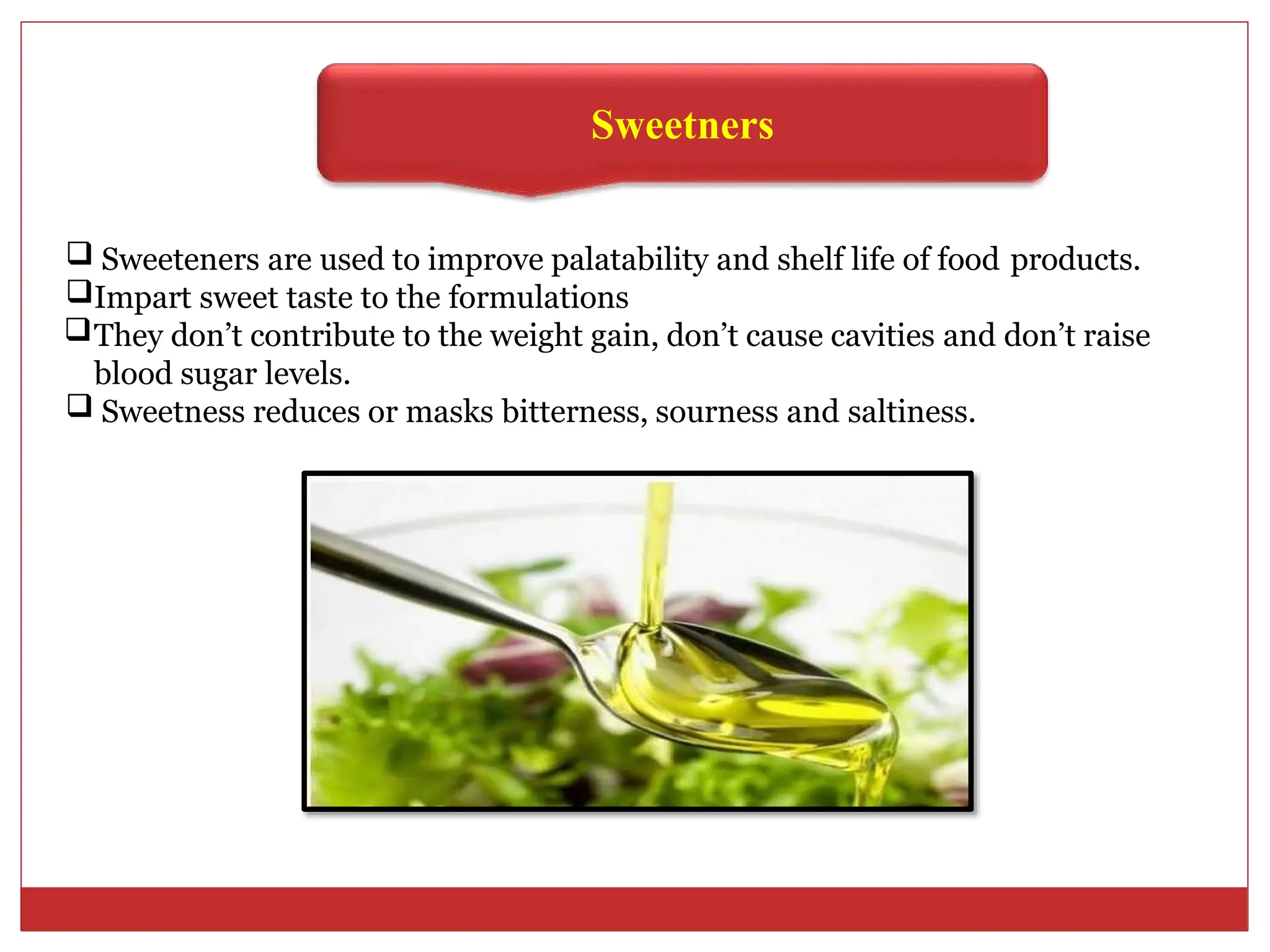 Sweetners

❑ Sweeteners are used to improve palatability and shelf life of food products.
❑ Impart sweet taste to the formulations
❑ They don’t contribute to the weight gain, don’t cause cavities and don’t raise blood sugar levels.
❑ Sweetness reduces or masks bitterness, sourness and saltiness.